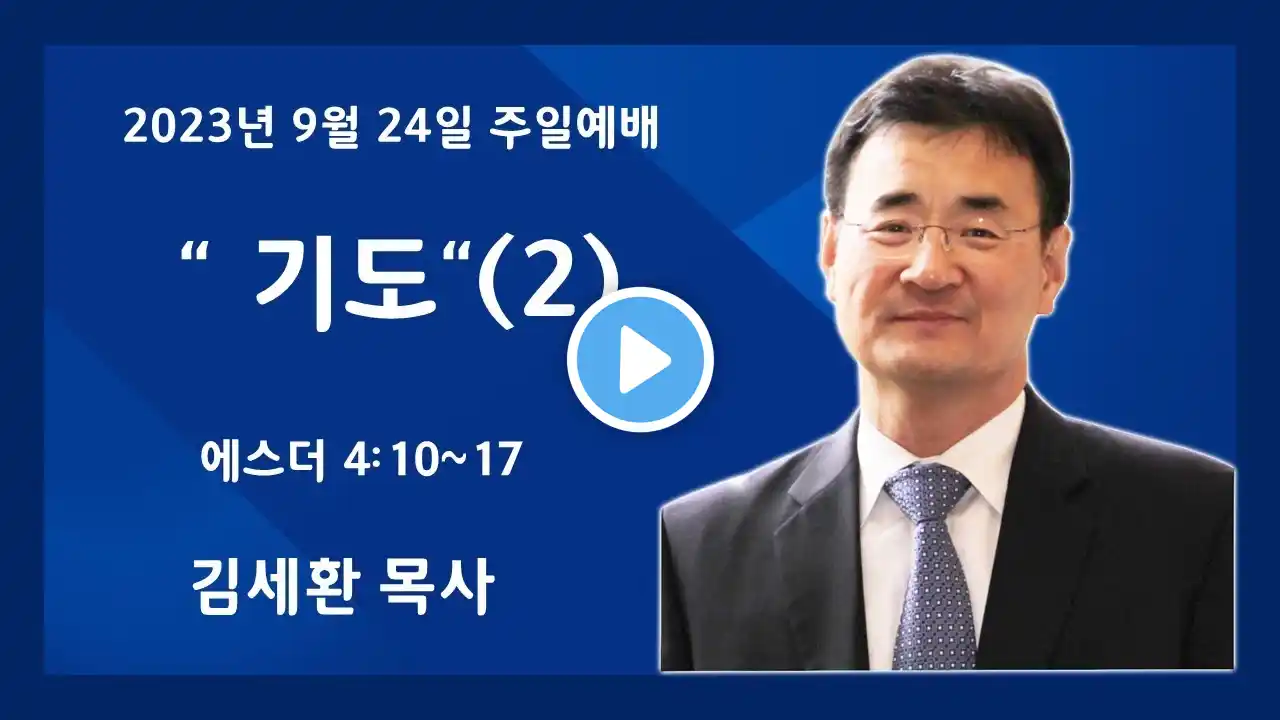 2023년 9월 24일 주일예배

“ 기도“(2)

에스더 4:10~17

김세환 목사